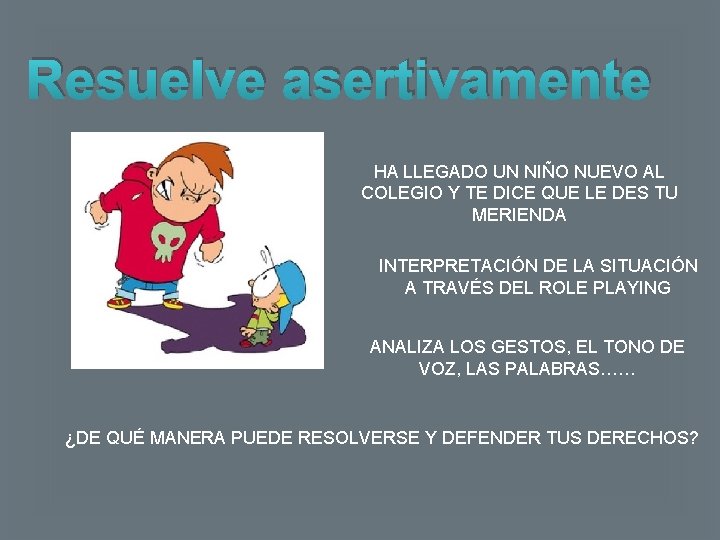 Resuelve asertivamente

HA LLEGADO UN NIÑO NUEVO AL COLEGIO Y TE DICE QUE LE DES TU MERIENDA

INTERPRETACIÓN DE LA SITUACIÓN A TRAVÉS DEL ROLE PLAYING

ANALIZA LOS GESTOS, EL TONO DE VOZ, LAS PALABRAS……

¿DE QUÉ MANERA PUEDE RESOLVERSE Y DEFENDER TUS DERECHOS?